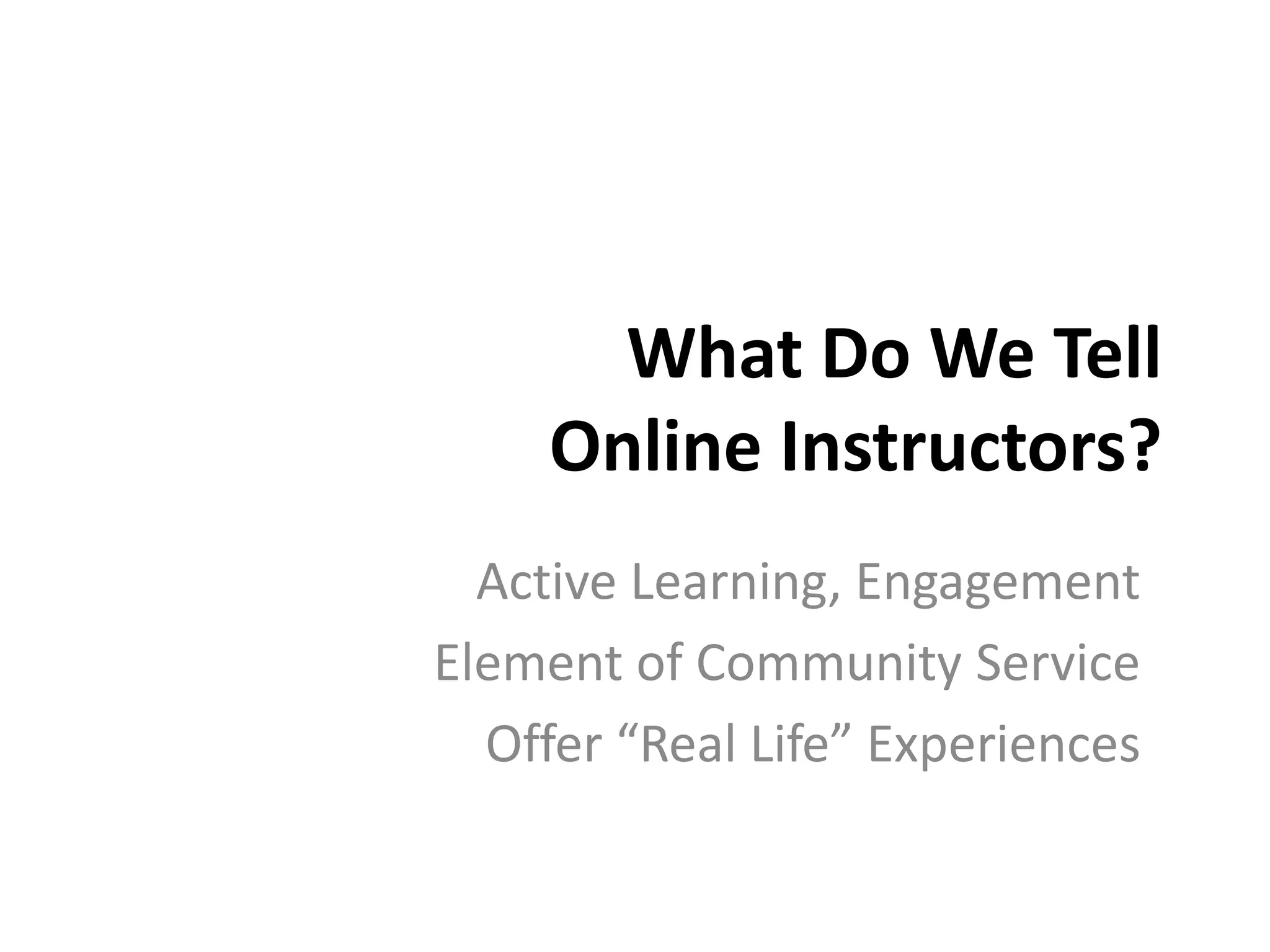 What Do We Tell Online Instructors?

Active Learning, Engagement

Element of Community Service

Offer “Real Life” Experiences